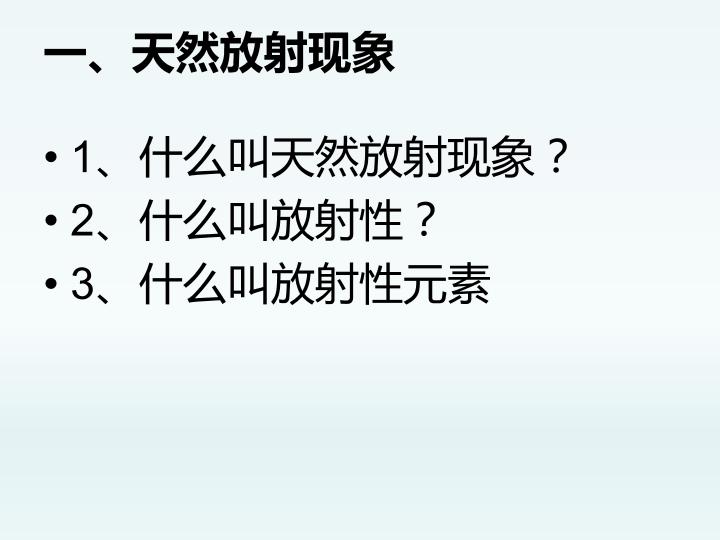 一、天然放射现象

• 1、什么叫天然放射现象？
• 2、什么叫放射性？
• 3、什么叫放射性元素